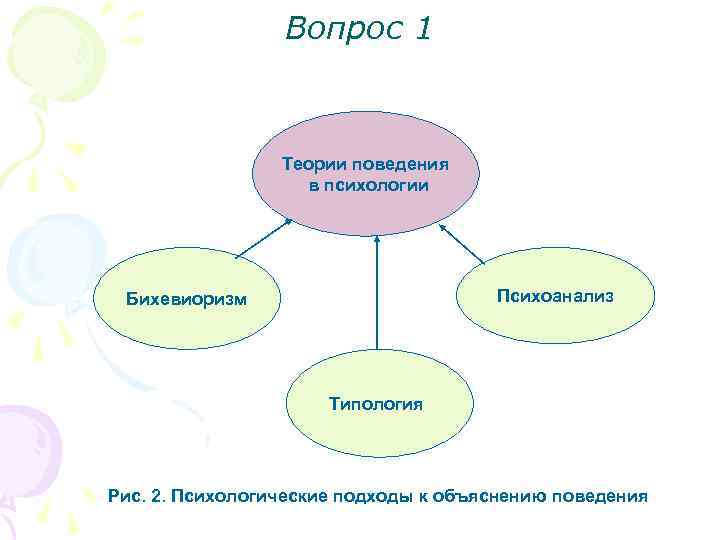 Вопрос 1

Теории поведения в психологии

Бихевиоризм

Психоанализ

Типология

Рис. 2. Психологические подходы к объяснению поведения